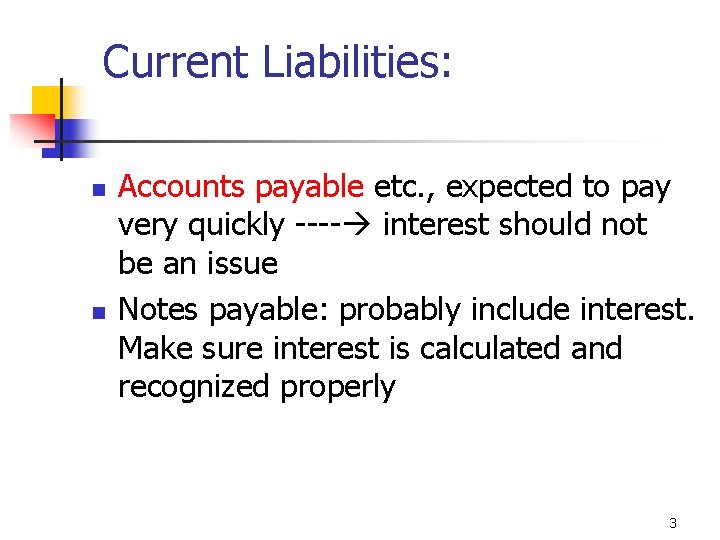 Current Liabilities:

- Accounts payable etc., expected to pay very quickly ----→ interest should not be an issue
- Notes payable: probably include interest. Make sure interest is calculated and recognized properly

3